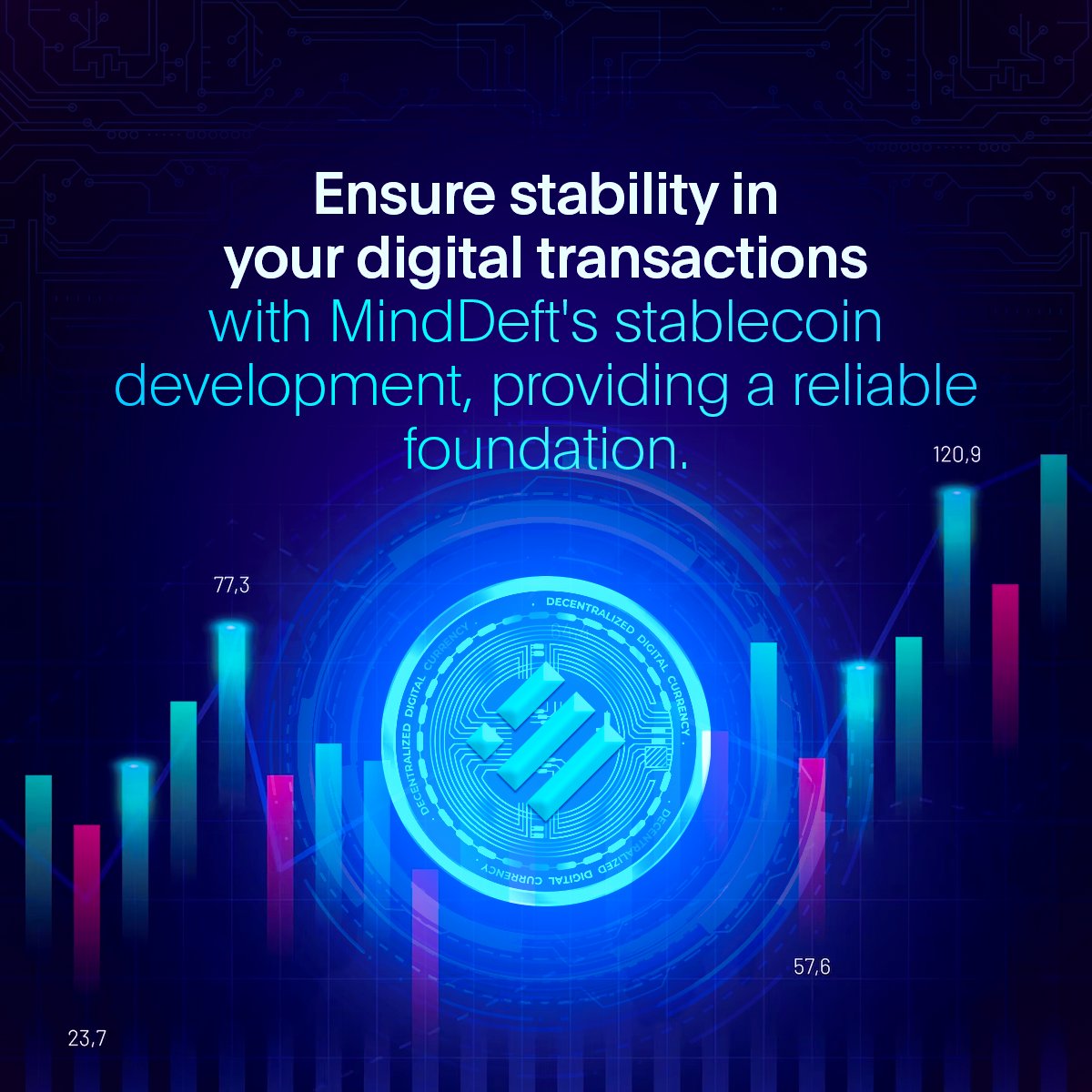 Ensure stability in your digital transactions with MindDeft's stablecoin development, providing a reliable foundation.

120,9

77,3

DECENTRALIZED DIGITAL CURRENCY

DECENTRALIZED DIGITAL CURRENCY

DECENTRALIZED DIGITAL CURRENCY

57,6

23,7